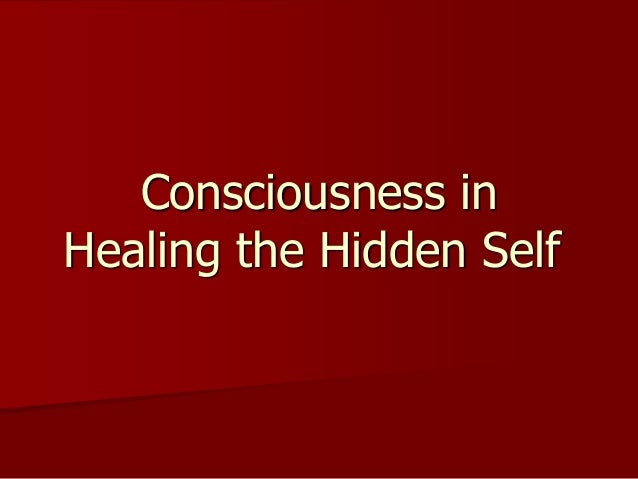 Consciousness in Healing the Hidden Self